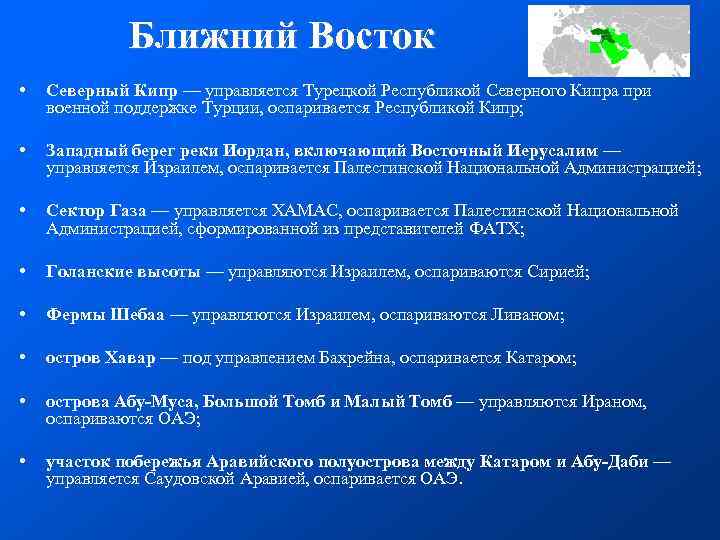 Ближний Восток

• Северный Кипр — управляется Турецкой Республикой Северного Кипра при военной поддержке Турции, оспаривается Республикой Кипр;

• Западный берег реки Иордан, включающий Восточный Иерусалим — управляется Израилем, оспаривается Палестинской Национальной Администрацией;

• Сектор Газа — управляется ХАМАС, оспаривается Палестинской Национальной Администрацией, сформированной из представителей ФАТХ;

• Голанские высоты — управляются Израилем, оспариваются Сирией;

• Фермы Шебаа — управляются Израилем, оспариваются Ливаном;

• остров Хавар — под управлением Бахрейна, оспаривается Катаром;

• острова Абу-Муса, Большой Томб и Малый Томб — управляются Ираном, оспариваются ОАЭ;

• участок побережья Аравийского полуострова между Катаром и Абу-Даби — управляется Саудовской Аравией, оспаривается ОАЭ.